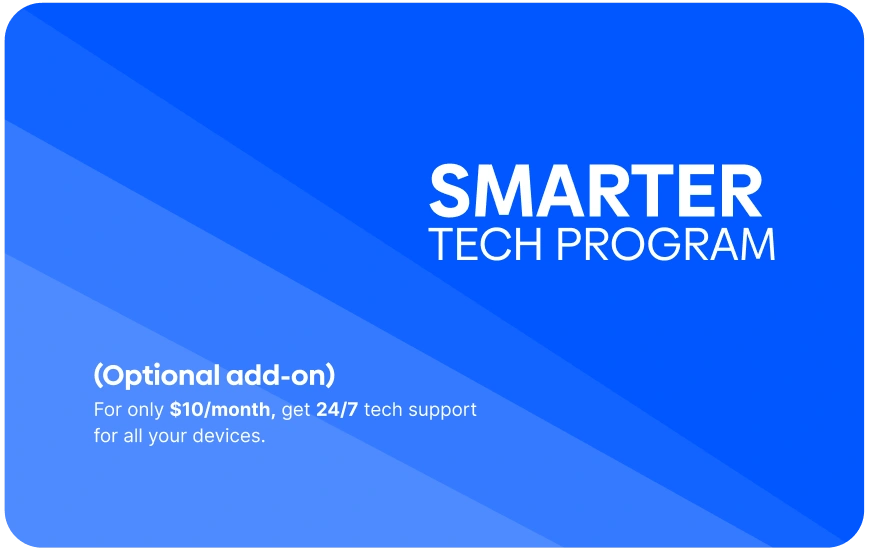 SMARTER
TECH PROGRAM

(Optional add-on)
For only $10/month, get 24/7 tech support for all your devices.